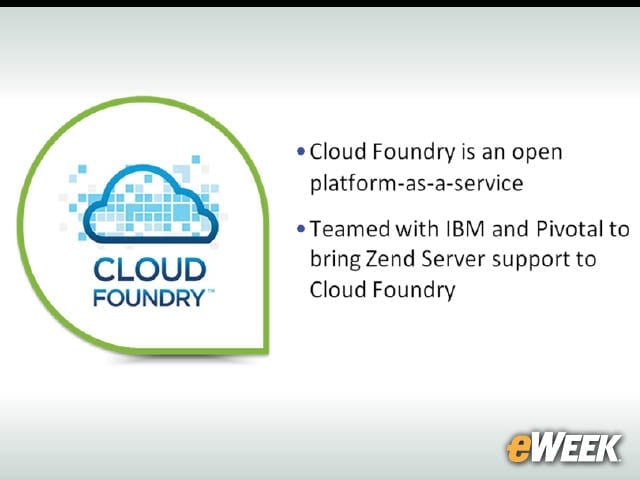 CLOUD FOUNDRY™

• Cloud Foundry is an open platform-as-a-service

• Teamed with IBM and Pivotal to bring Zend Server support to Cloud Foundry

eWEEK